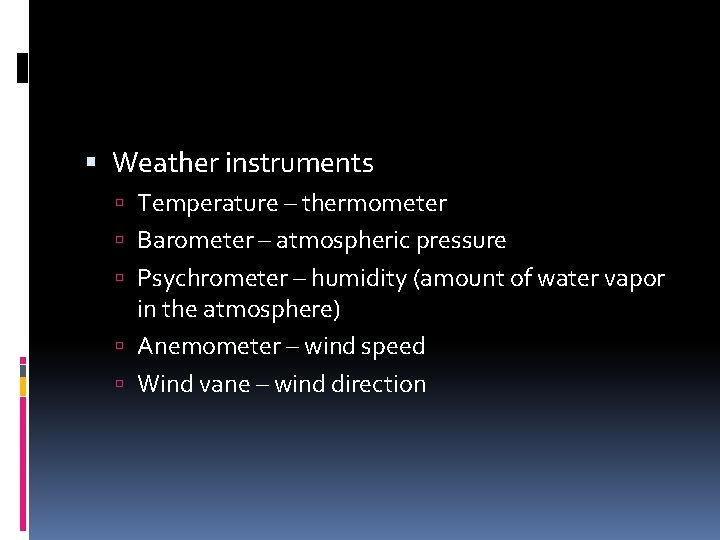 Weather instruments

Temperature – thermometer

Barometer – atmospheric pressure

Psychrometer – humidity (amount of water vapor in the atmosphere)

Anemometer – wind speed

Wind vane – wind direction